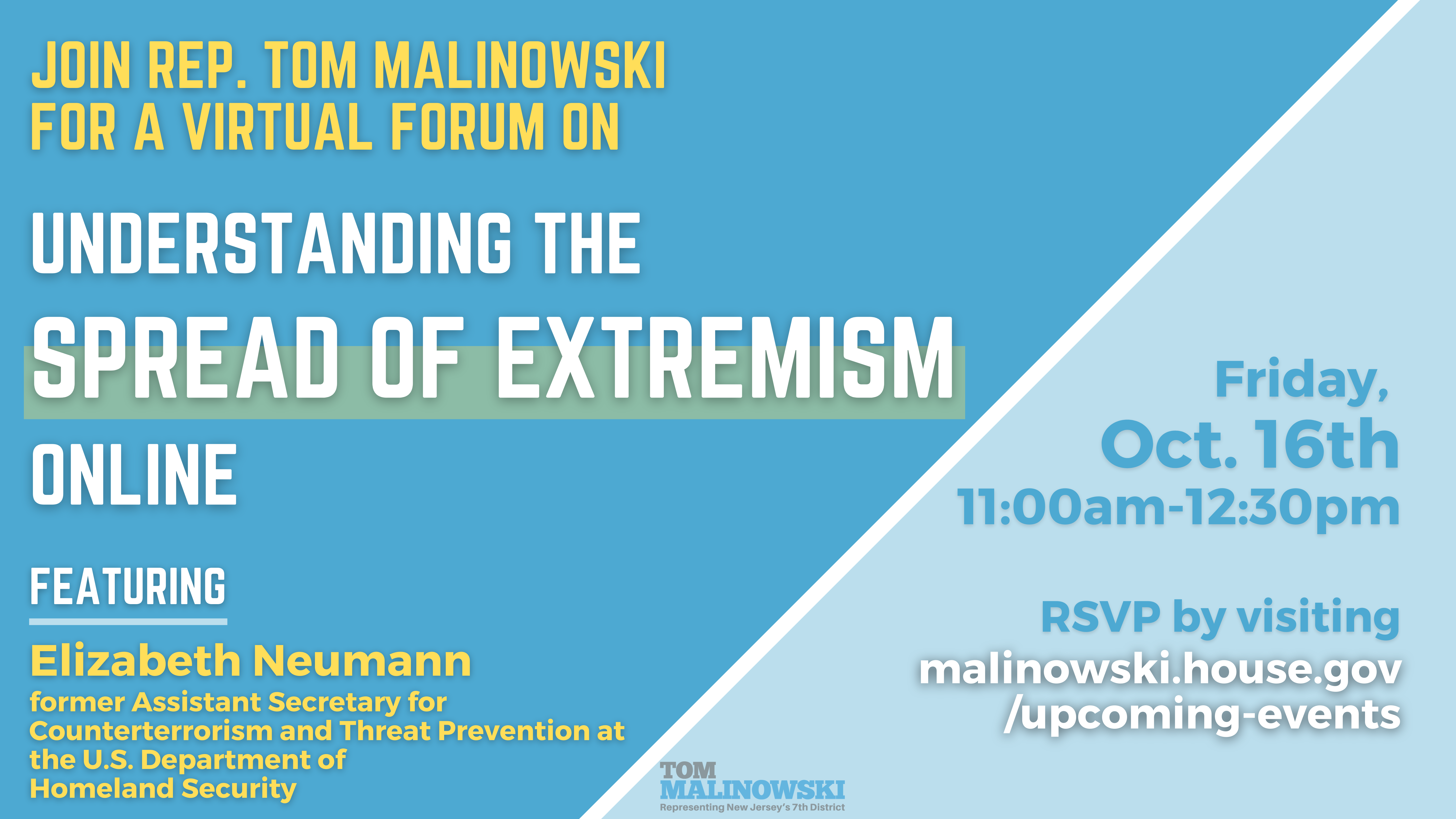 JOIN REP. TOM MALINOWSKI FOR A VIRTUAL FORUM ON

UNDERSTANDING THE SPREAD OF EXTREMISM ONLINE

FEATURING

Elizabeth Neumann
former Assistant Secretary for Counterterrorism and Threat Prevention at the U.S. Department of Homeland Security

Friday,
Oct. 16th
11:00am-12:30pm

RSVP by visiting
malinowski.house.gov /upcoming-events

TOM MALINOWSKI
Representing New Jersey's 7th District